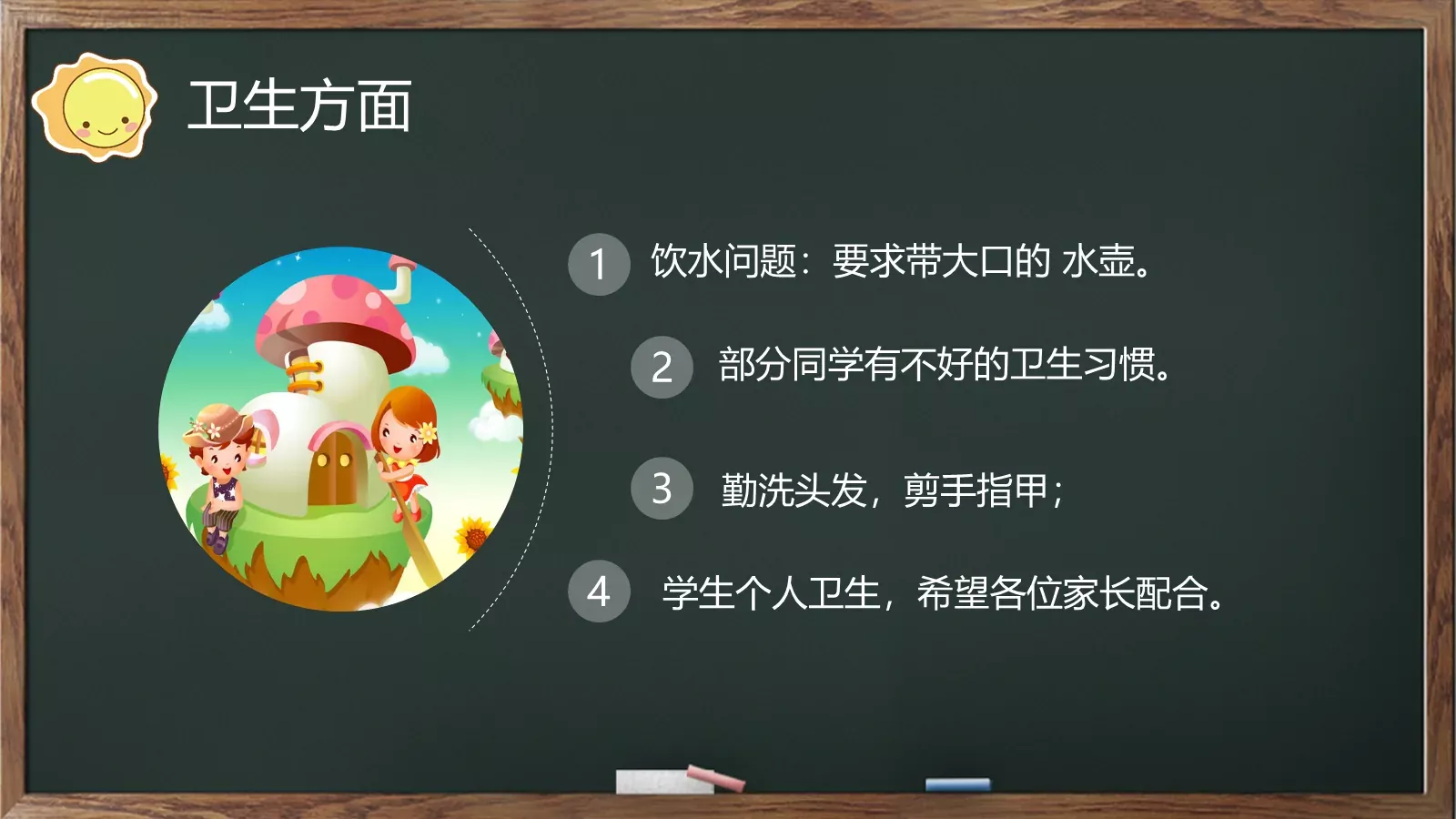 卫生方面

1 饮水问题：要求带大口的 水壶。

2 部分同学有不好的卫生习惯。

3 勤洗头发，剪手指甲；

4 学生个人卫生，希望各位家长配合。